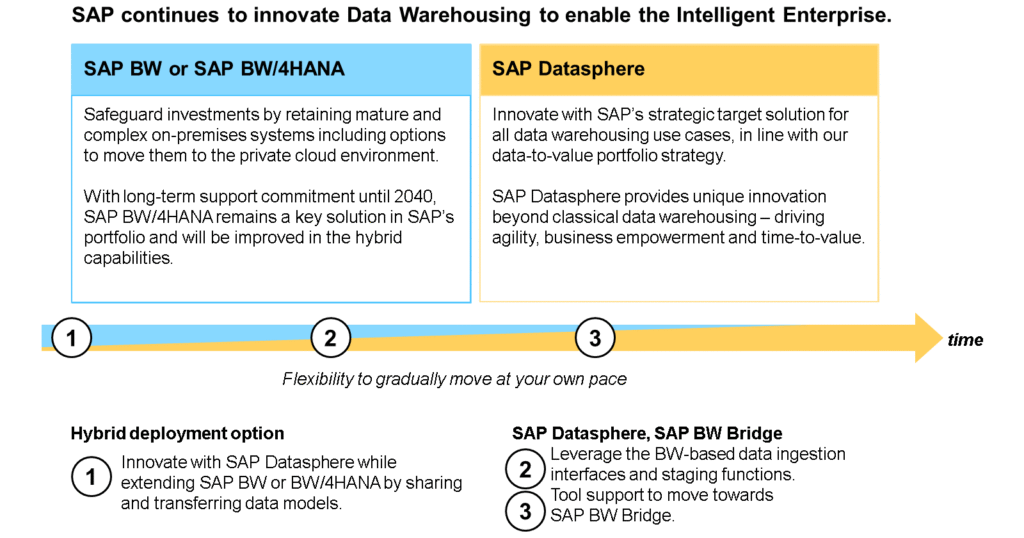 SAP continues to innovate Data Warehousing to enable the Intelligent Enterprise.

SAP BW or SAP BW/4HANA

Safeguard investments by retaining mature and complex on-premises systems including options to move them to the private cloud environment.

With long-term support commitment until 2040, SAP BW/4HANA remains a key solution in SAP's portfolio and will be improved in the hybrid capabilities.

SAP Datasphere

Innovate with SAP's strategic target solution for all data warehousing use cases, in line with our data-to-value portfolio strategy.

SAP Datasphere provides unique innovation beyond classical data warehousing – driving agility, business empowerment and time-to-value.

1

2

3

time

Flexibility to gradually move at your own pace

Hybrid deployment option

1 Innovate with SAP Datasphere while extending SAP BW or BW/4HANA by sharing and transferring data models.

SAP Datasphere, SAP BW Bridge

2 Leverage the BW-based data ingestion interfaces and staging functions.

3 Tool support to move towards SAP BW Bridge.